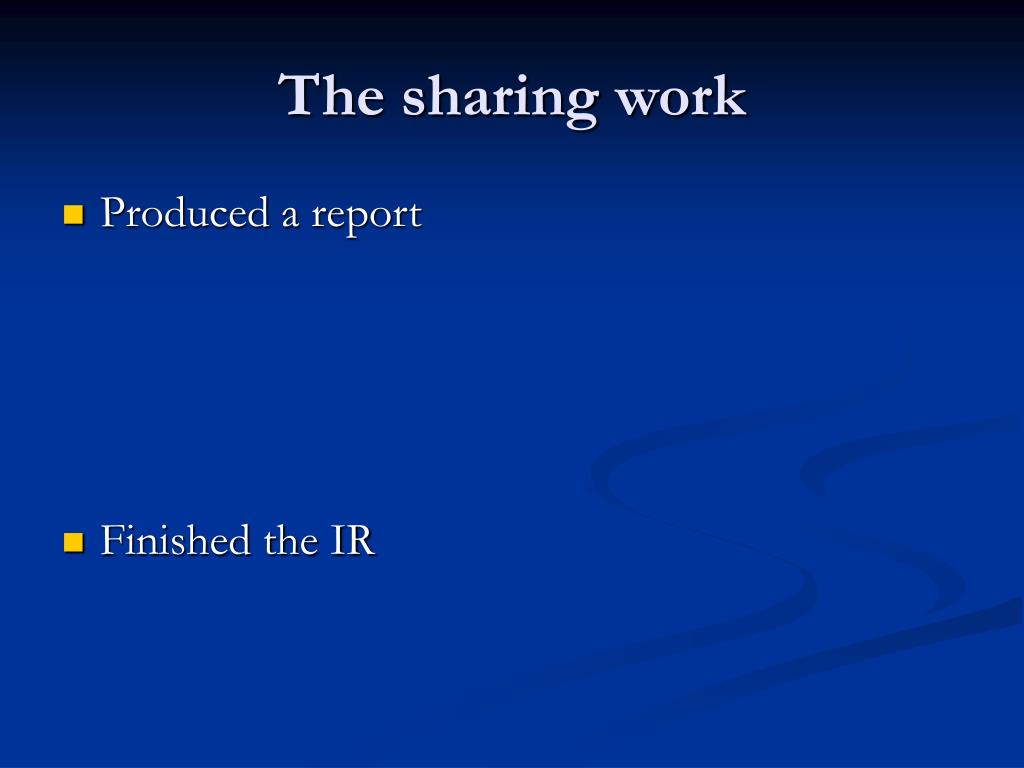 The sharing work

Produced a report

Finished the IR